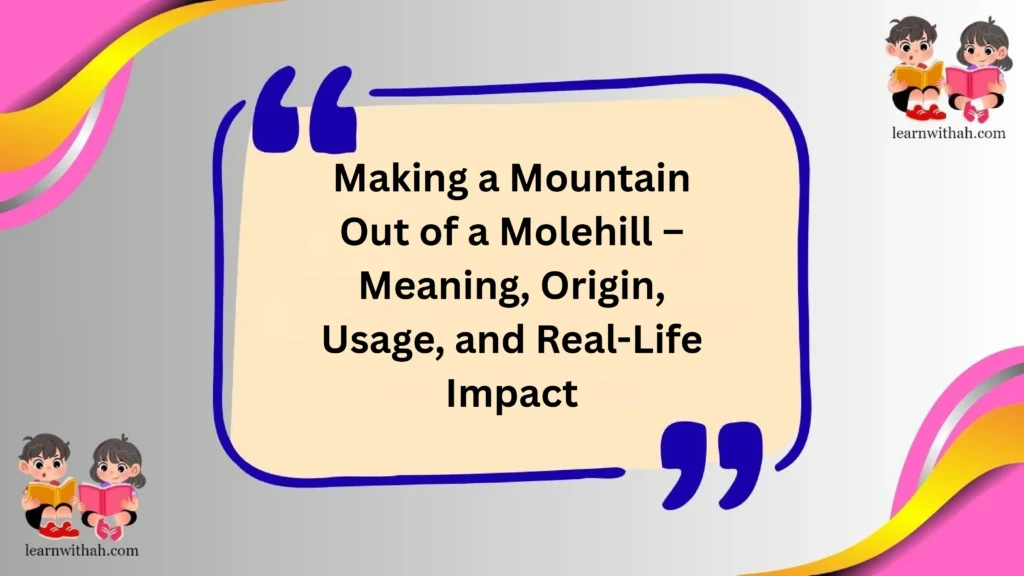 learnwithah.com

Making a Mountain Out of a Molehill – Meaning, Origin, Usage, and Real-Life Impact

learnwithah.com